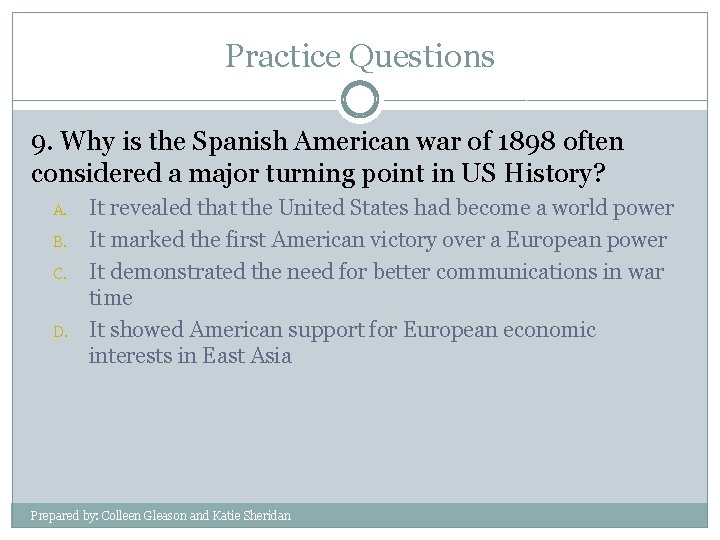 Practice Questions

9. Why is the Spanish American war of 1898 often considered a major turning point in US History?

A. It revealed that the United States had become a world power
B. It marked the first American victory over a European power
C. It demonstrated the need for better communications in war time
D. It showed American support for European economic interests in East Asia

Prepared by: Colleen Gleason and Katie Sheridan